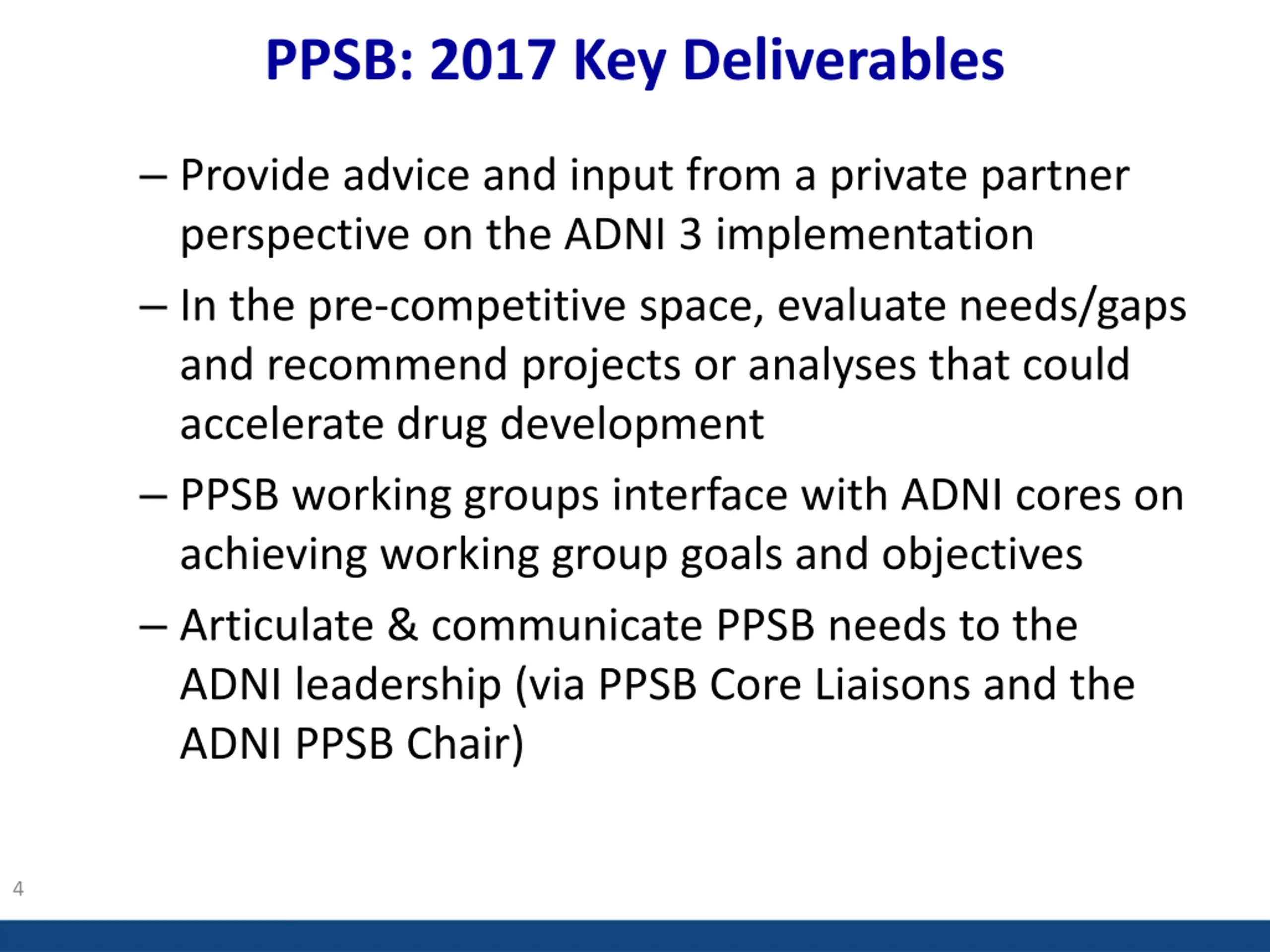 PPSB: 2017 Key Deliverables

– Provide advice and input from a private partner perspective on the ADNI 3 implementation

– In the pre-competitive space, evaluate needs/gaps and recommend projects or analyses that could accelerate drug development

– PPSB working groups interface with ADNI cores on achieving working group goals and objectives

– Articulate & communicate PPSB needs to the ADNI leadership (via PPSB Core Liaisons and the ADNI PPSB Chair)

4